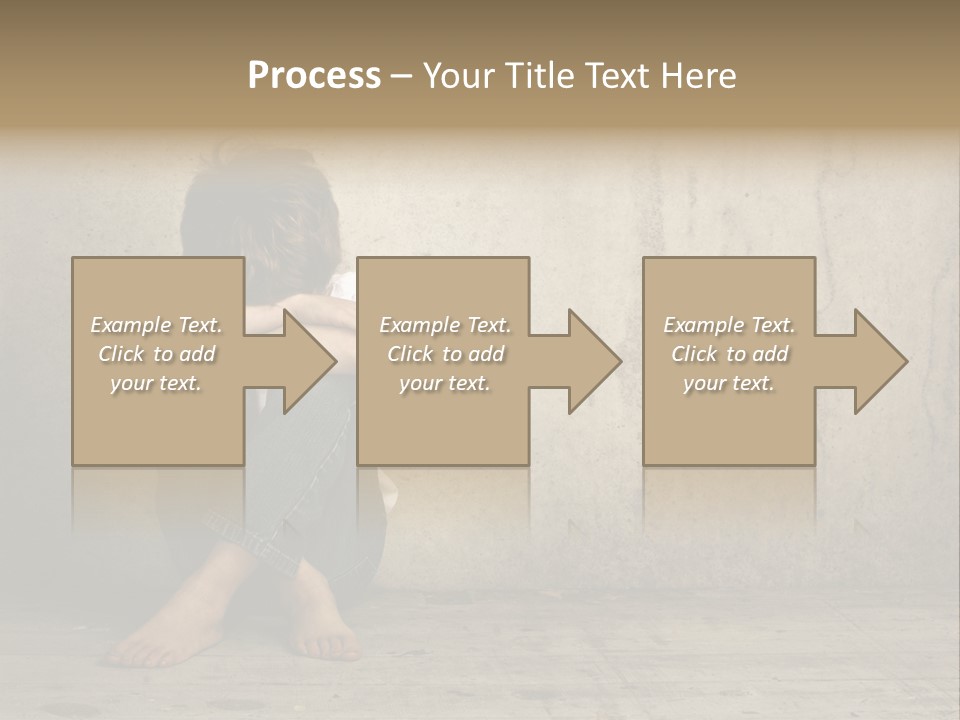 Process – Your Title Text Here

Example Text. Click to add your text.

Example Text. Click to add your text.

Example Text. Click to add your text.